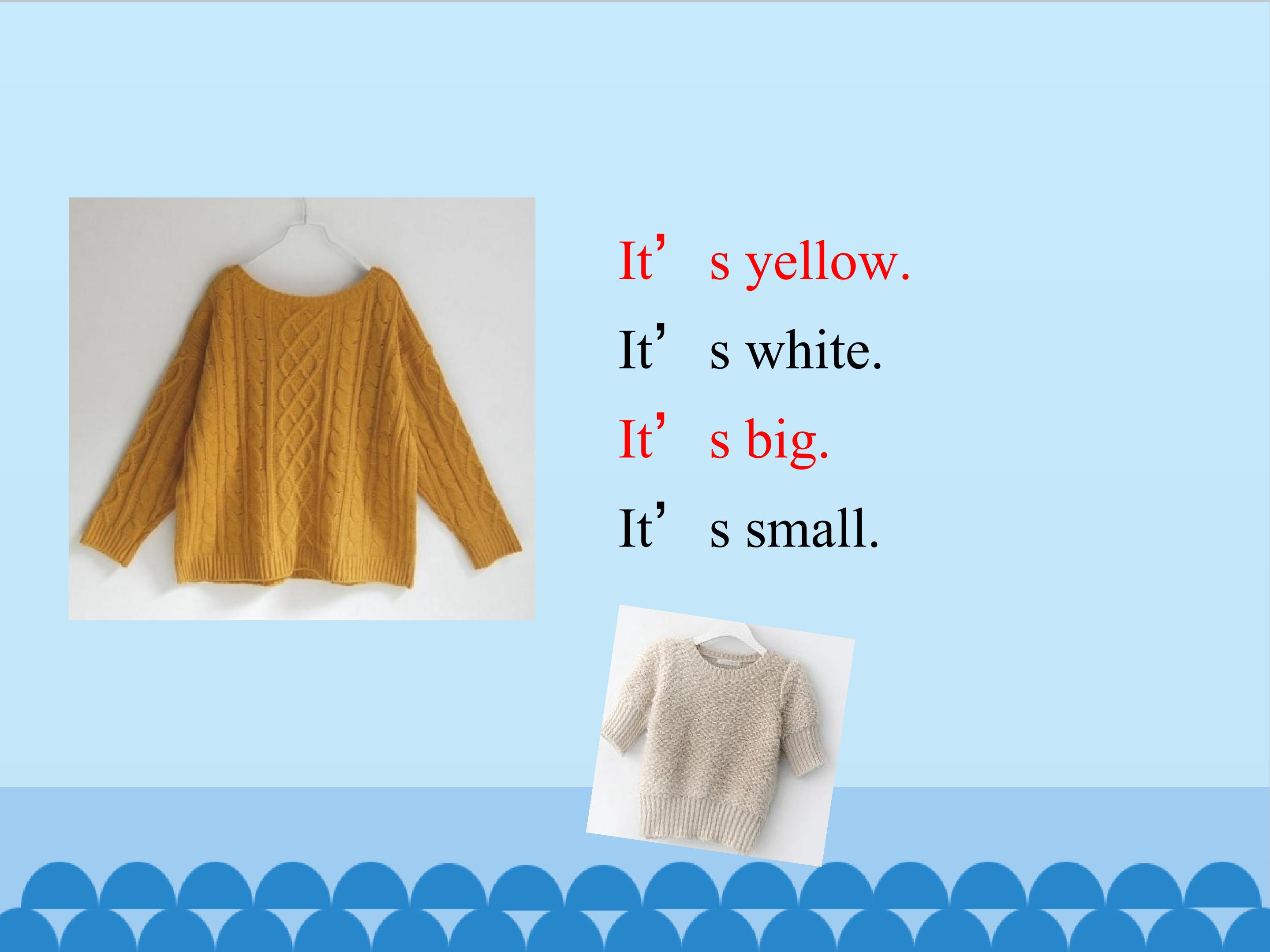 It’s yellow.
It’s white.
It’s big.
It’s small.